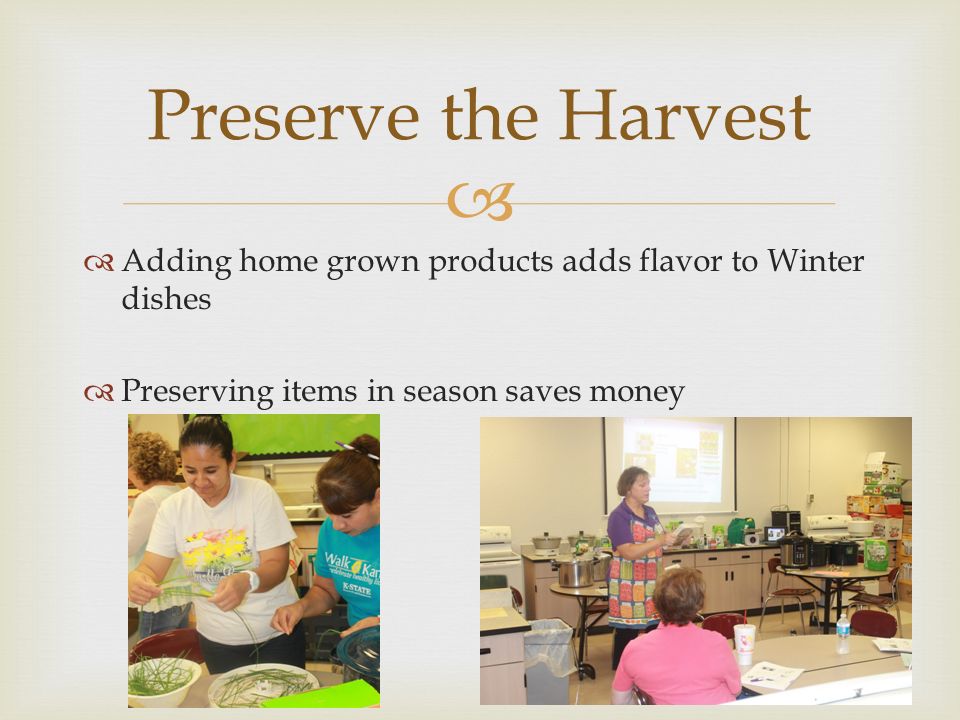 Preserve the Harvest

Adding home grown products adds flavor to Winter dishes

Preserving items in season saves money

Walk Kan

K-STATE